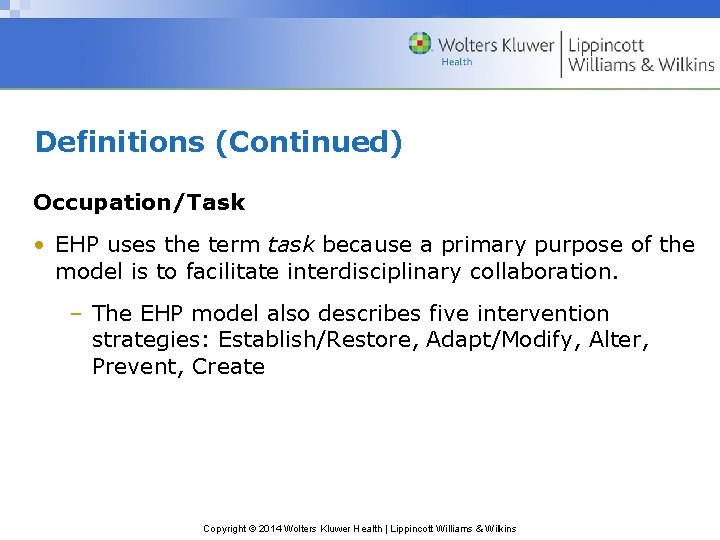 Wolters Kluwer Health | Lippincott Williams & Wilkins

Definitions (Continued)

Occupation/Task

• EHP uses the term task because a primary purpose of the model is to facilitate interdisciplinary collaboration.

– The EHP model also describes five intervention strategies: Establish/Restore, Adapt/Modify, Alter, Prevent, Create

Copyright © 2014 Wolters Kluwer Health | Lippincott Williams & Wilkins